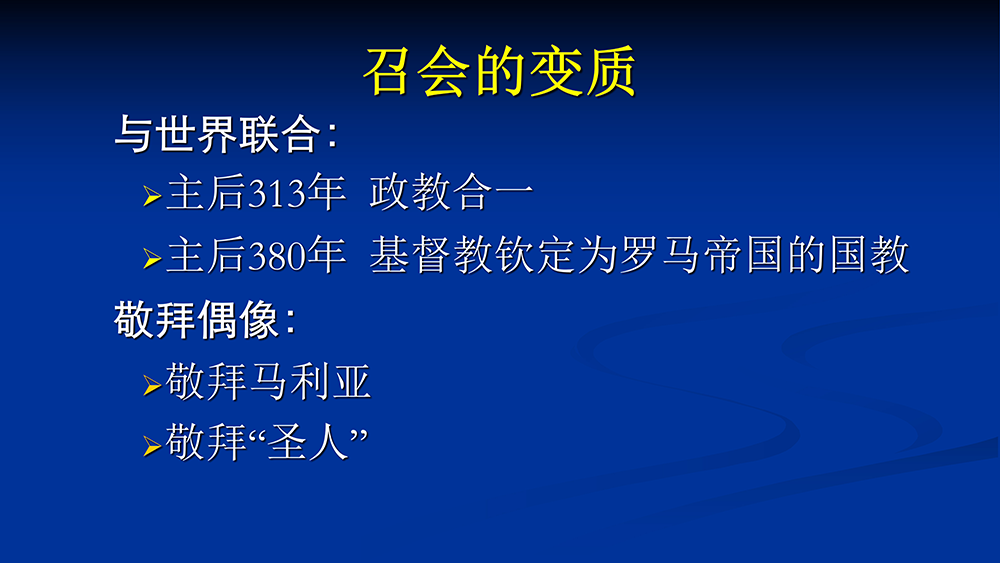 召会的变质

与世界联合:

➢主后313年 政教合一

➢主后380年 基督教钦定为罗马帝国的国教

敬拜偶像:

➢敬拜马利亚

➢敬拜“圣人”